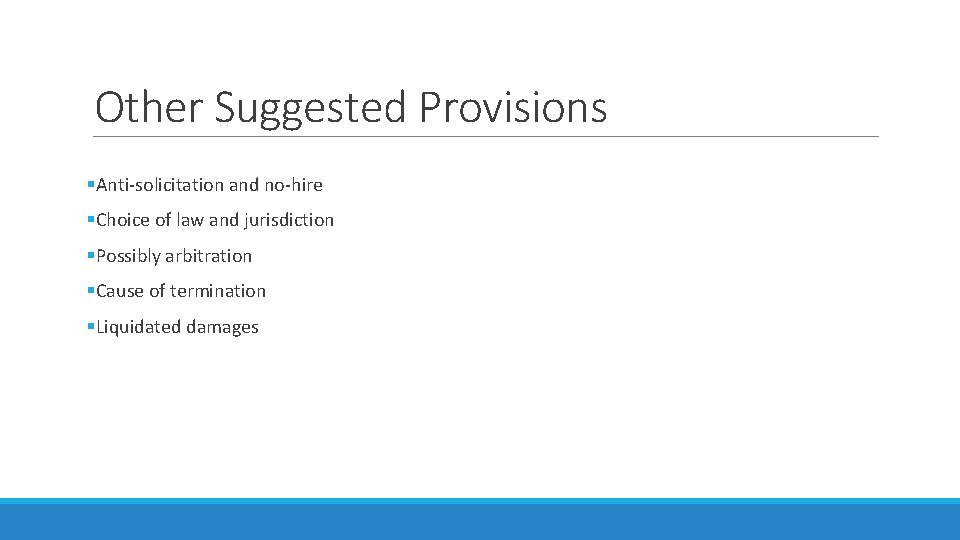 Other Suggested Provisions

▪Anti-solicitation and no-hire

▪Choice of law and jurisdiction

▪Possibly arbitration

▪Cause of termination

▪Liquidated damages